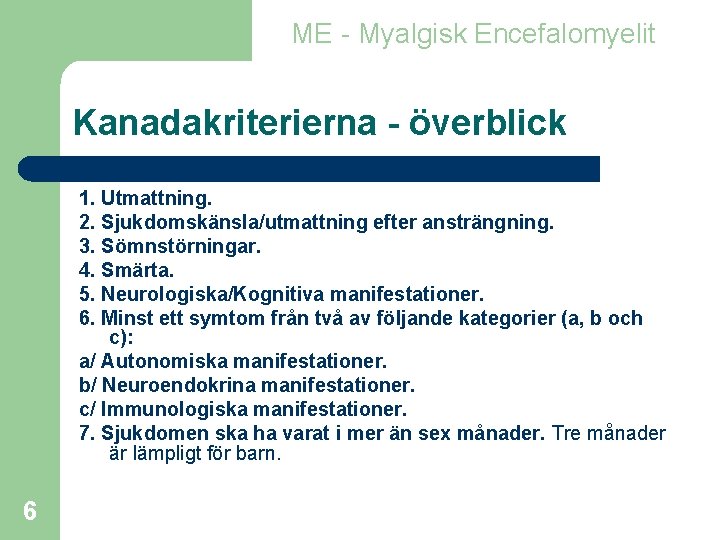 ME - Myalgisk Encefalomyelit

Kanadakriterierna - överblick

1. Utmattning.
2. Sjukdomskänsla/utmattning efter ansträngning.
3. Sömnstörningar.
4. Smärta.
5. Neurologiska/Kognitiva manifestationer.
6. Minst ett symtom från två av följande kategorier (a, b och c):
a/ Autonomiska manifestationer.
b/ Neuroendokrina manifestationer.
c/ Immunologiska manifestationer.
7. Sjukdomen ska ha varat i mer än sex månader. Tre månader är lämpligt för barn.

6